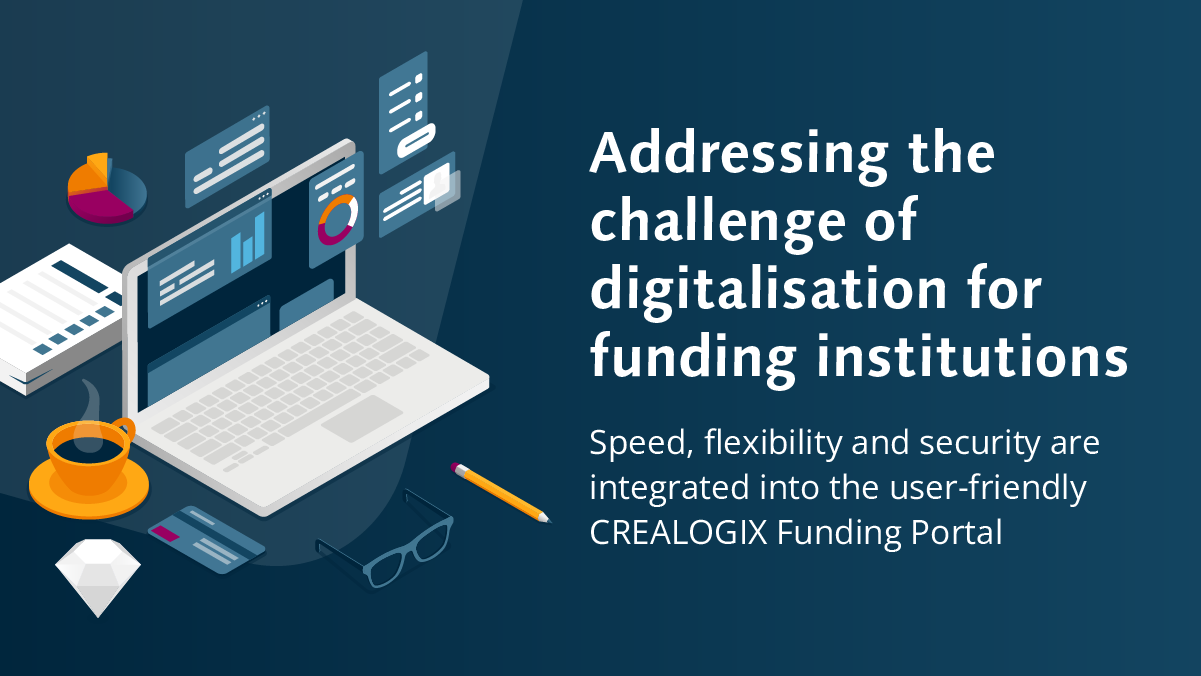 Addressing the challenge of digitalisation for funding institutions

Speed, flexibility and security are integrated into the user-friendly CREALOGIX Funding Portal